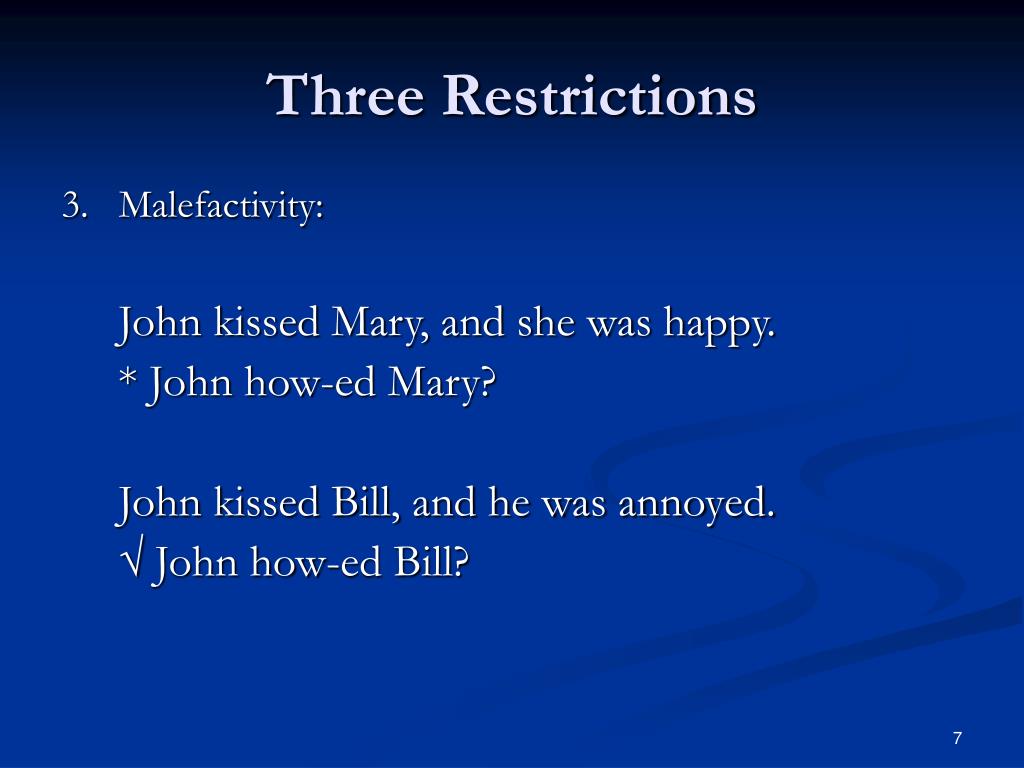 Three Restrictions

3. Malefactivity:

John kissed Mary, and she was happy.
* John how-ed Mary?

John kissed Bill, and he was annoyed.
√ John how-ed Bill?

7